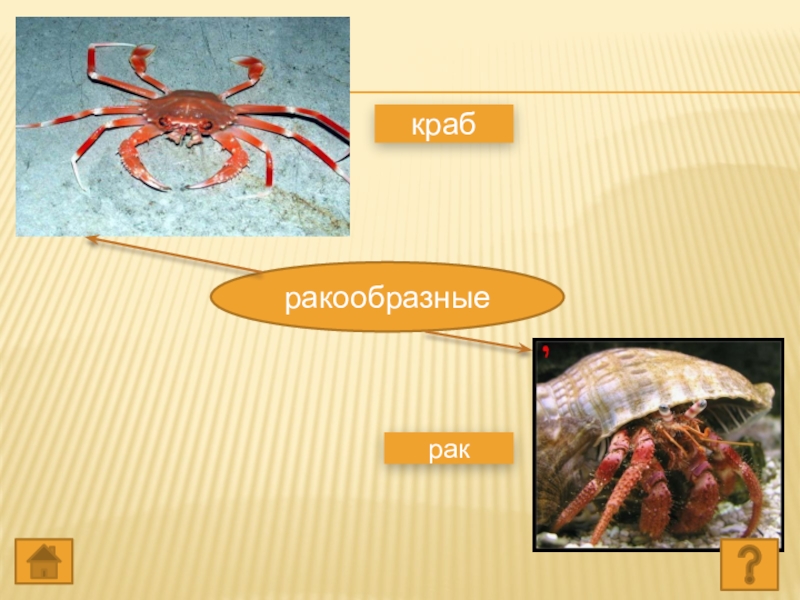 краб

ракообразные

рак

?